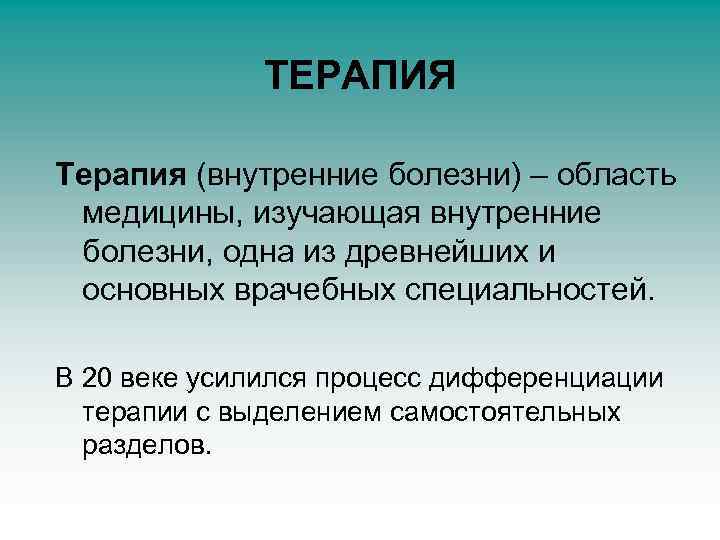 ТЕРАПИЯ

Терапия (внутренние болезни) – область медицины, изучающая внутренние болезни, одна из древнейших и основных врачебных специальностей.

В 20 веке усилился процесс дифференциации терапии с выделением самостоятельных разделов.